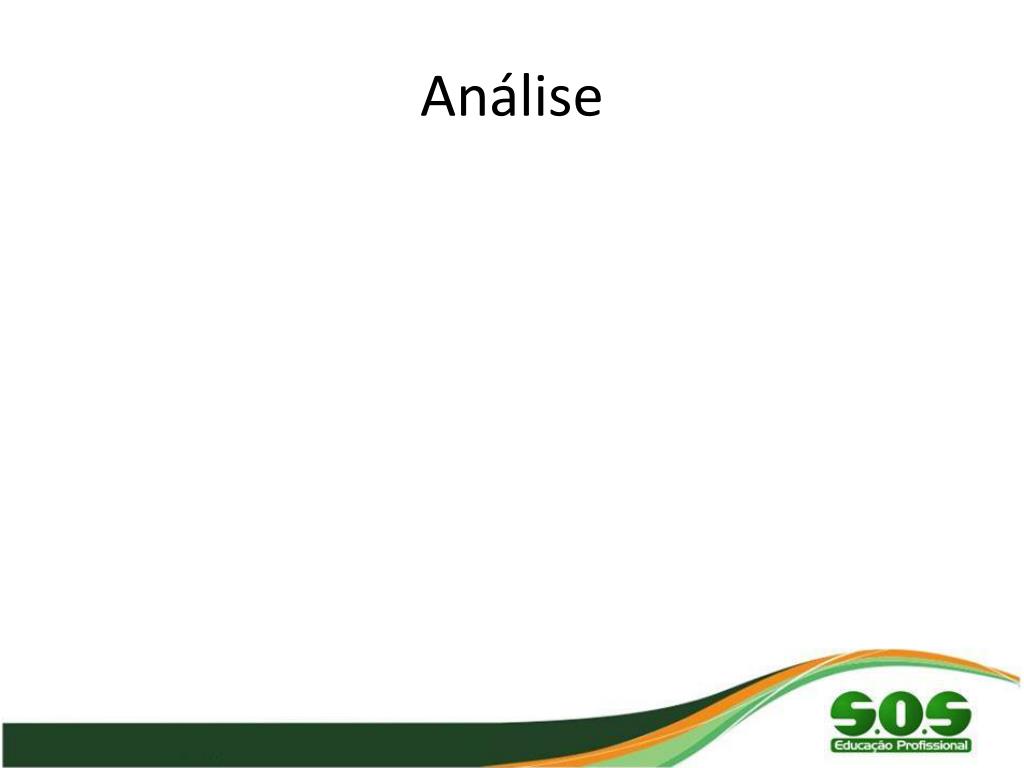 Análise

S.O.S
Educação Profissional